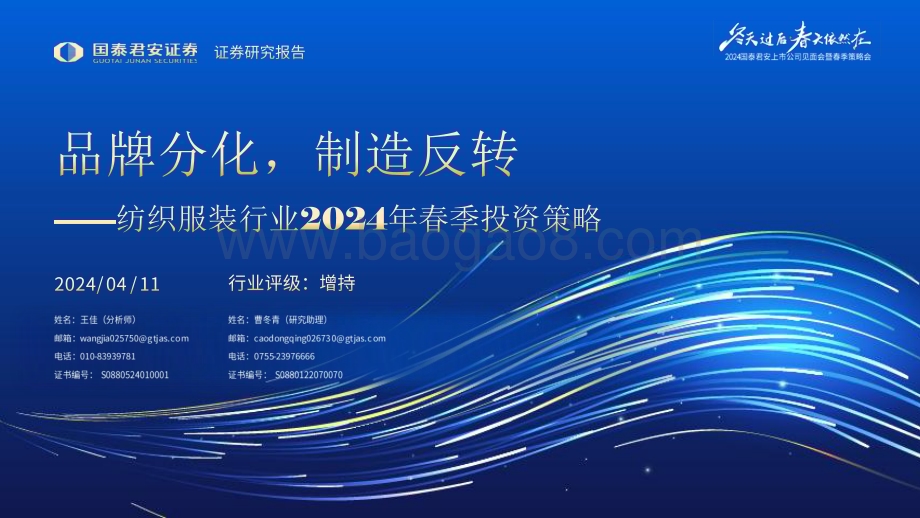 国泰君安证券
GUOTAI JUNAN SECURITIES
证券研究报告

冬天过后春天依然在
2024国泰君安上市公司见面会暨春季策略会

品牌分化，制造反转
——纺织服装行业2024年春季投资策略

www.baogao8.com

2024/04/11

行业评级：增持

姓名：王佳（分析师）
邮箱：wangjia025750@gtjas.com
电话：010-83939781
证书编号：S0880524010001

姓名：曹冬青（研究助理）
邮箱：caodongqing026730@gtjas.com
电话：0755-23976666
证书编号：S0880122070070